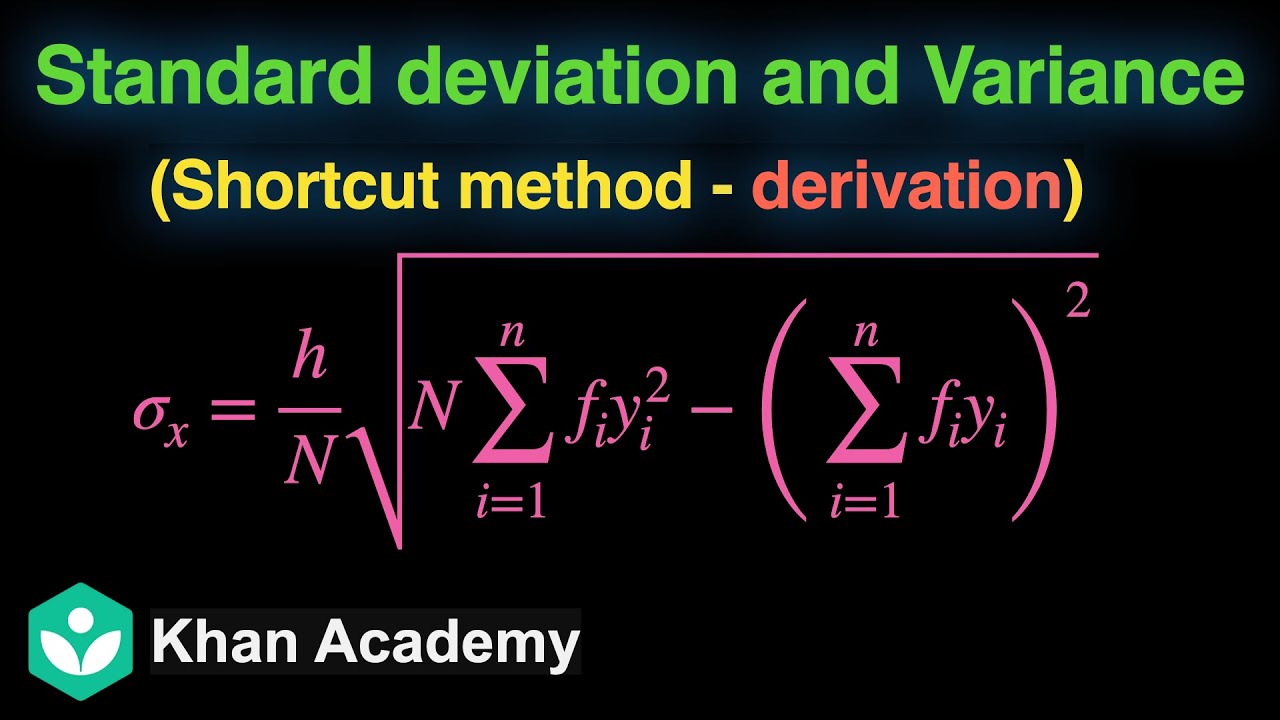 Standard deviation and Variance

(Shortcut method - derivation)

$\sigma_x = \frac{h}{N}\sqrt{N\sum_{i=1}^{n} f_i y_i^2 - \left(\sum_{i=1}^{n} f_i y_i\right)^2}$

Khan Academy